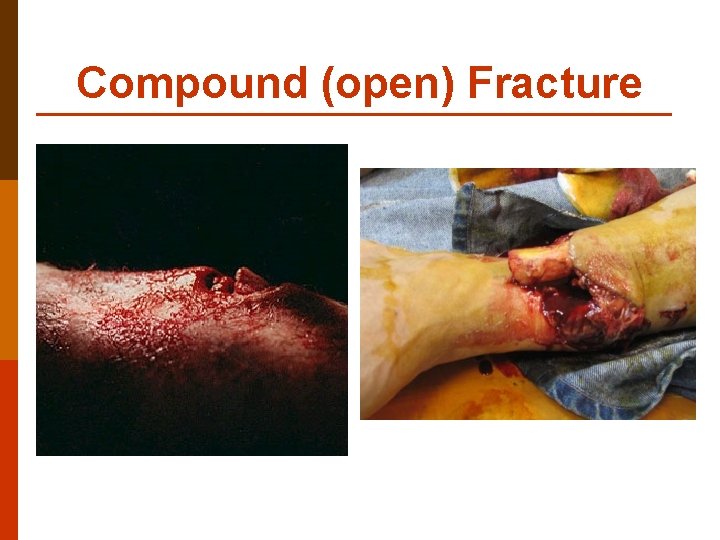 Compound (open) Fracture